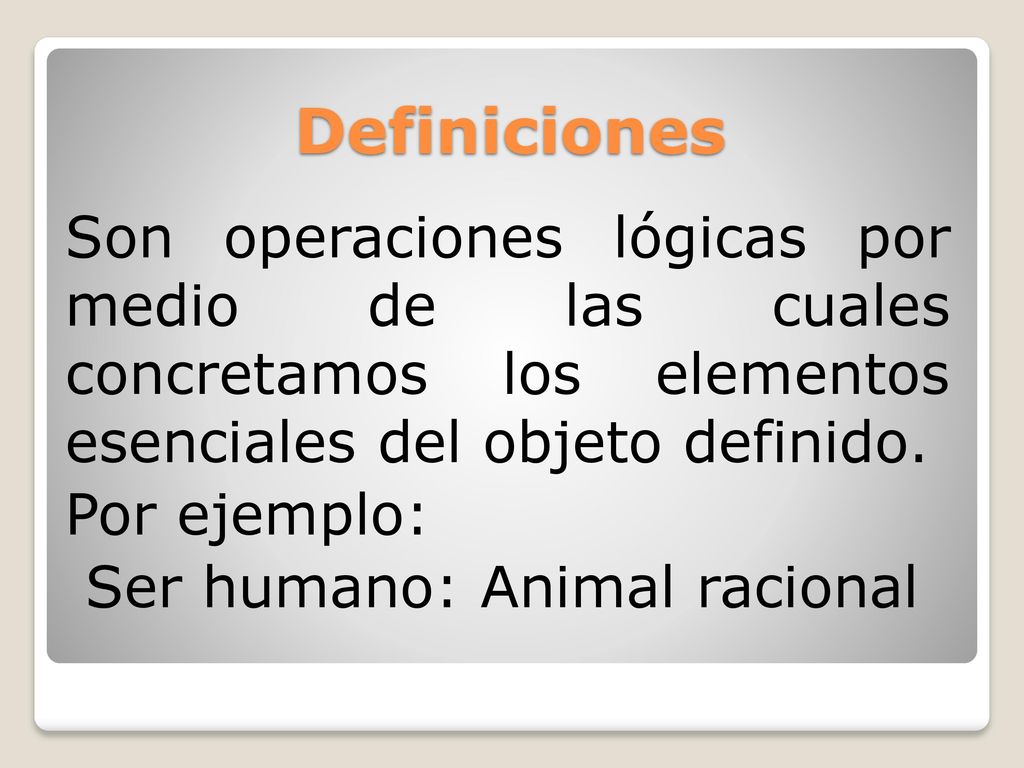 Definiciones

Son operaciones lógicas por medio de las cuales concretamos los elementos esenciales del objeto definido.

Por ejemplo:

Ser humano: Animal racional